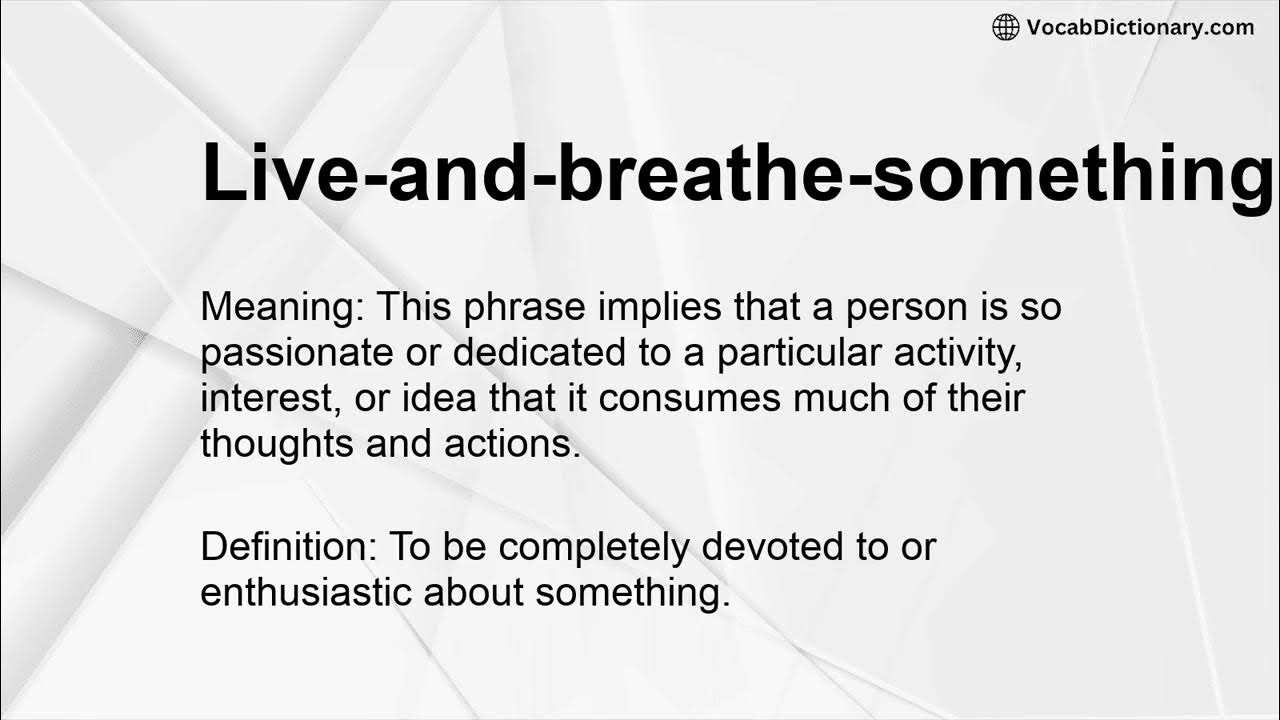 VocabDictionary.com

Live-and-breathe-something

Meaning: This phrase implies that a person is so passionate or dedicated to a particular activity, interest, or idea that it consumes much of their thoughts and actions.

Definition: To be completely devoted to or enthusiastic about something.